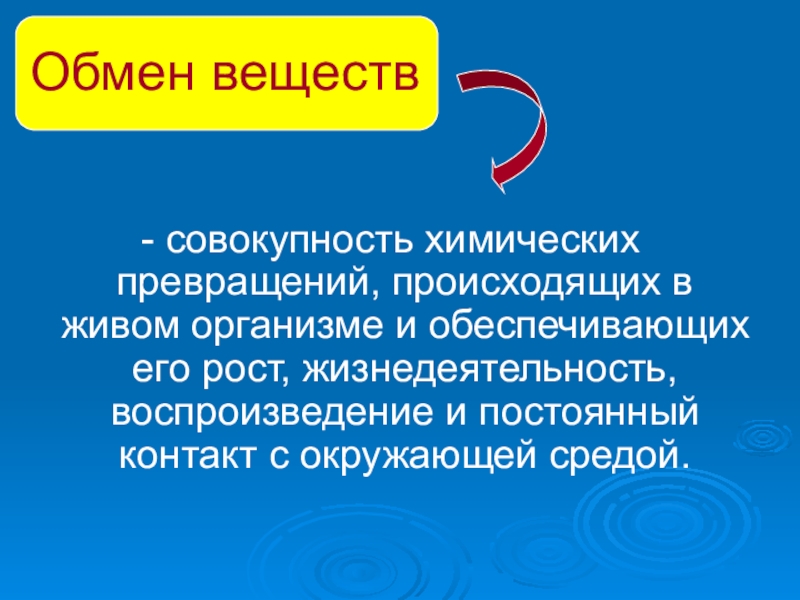 Обмен веществ

- совокупность химических превращений, происходящих в живом организме и обеспечивающих его рост, жизнедеятельность, воспроизведение и постоянный контакт с окружающей средой.